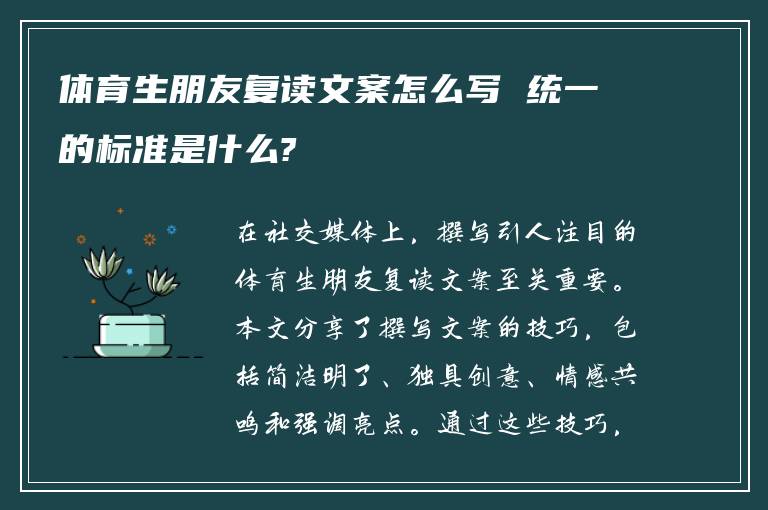 体育生朋友复读文案怎么写 统一的标准是什么?

在社交媒体上，撰写引人注目的体育生朋友复读文案至关重要。本文分享了撰写文案的技巧，包括简洁明了、独具创意、情感共鸣和强调亮点。通过这些技巧，